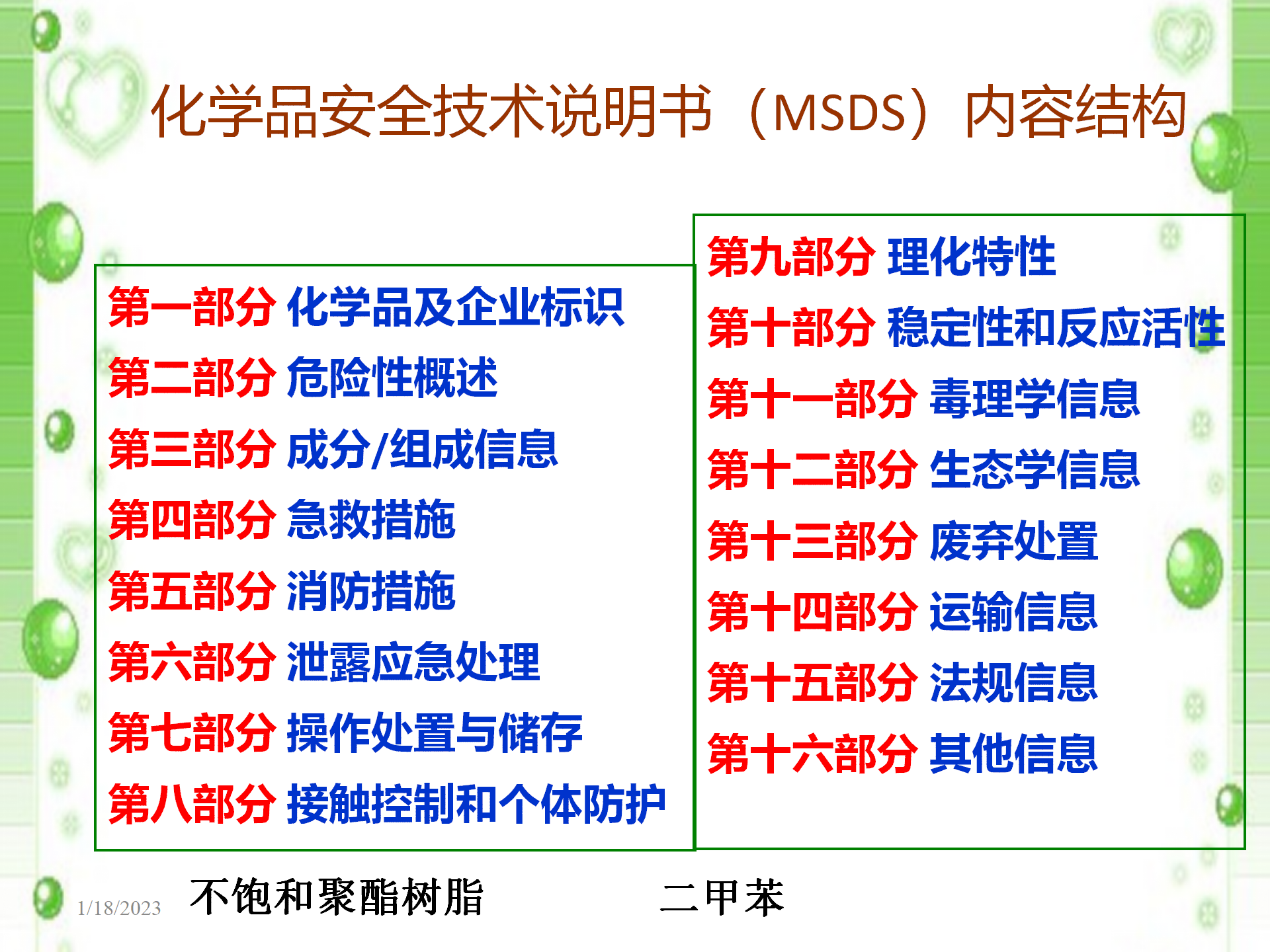 化学品安全技术说明书（MSDS）内容结构

第一部分 化学品及企业标识
第二部分 危险性概述
第三部分 成分/组成信息
第四部分 急救措施
第五部分 消防措施
第六部分 泄露应急处理
第七部分 操作处置与储存
第八部分 接触控制和个体防护

第九部分 理化特性
第十部分 稳定性和反应活性
第十一部分 毒理学信息
第十二部分 生态学信息
第十三部分 废弃处置
第十四部分 运输信息
第十五部分 法规信息
第十六部分 其他信息

1/18/2023 不饱和聚酯树脂 二甲苯